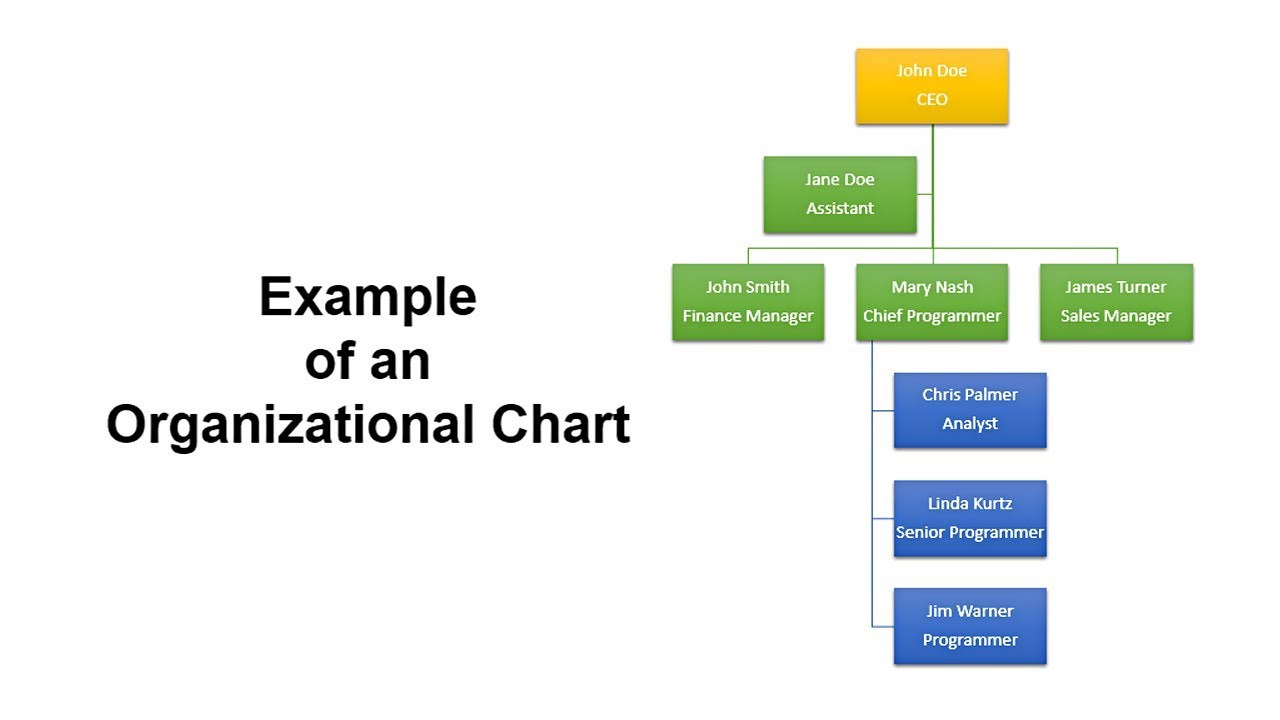 Example of an Organizational Chart

John Doe
CEO

Jane Doe
Assistant

John Smith
Finance Manager

Mary Nash
Chief Programmer

James Turner
Sales Manager

Chris Palmer
Analyst

Linda Kurtz
Senior Programmer

Jim Warner
Programmer